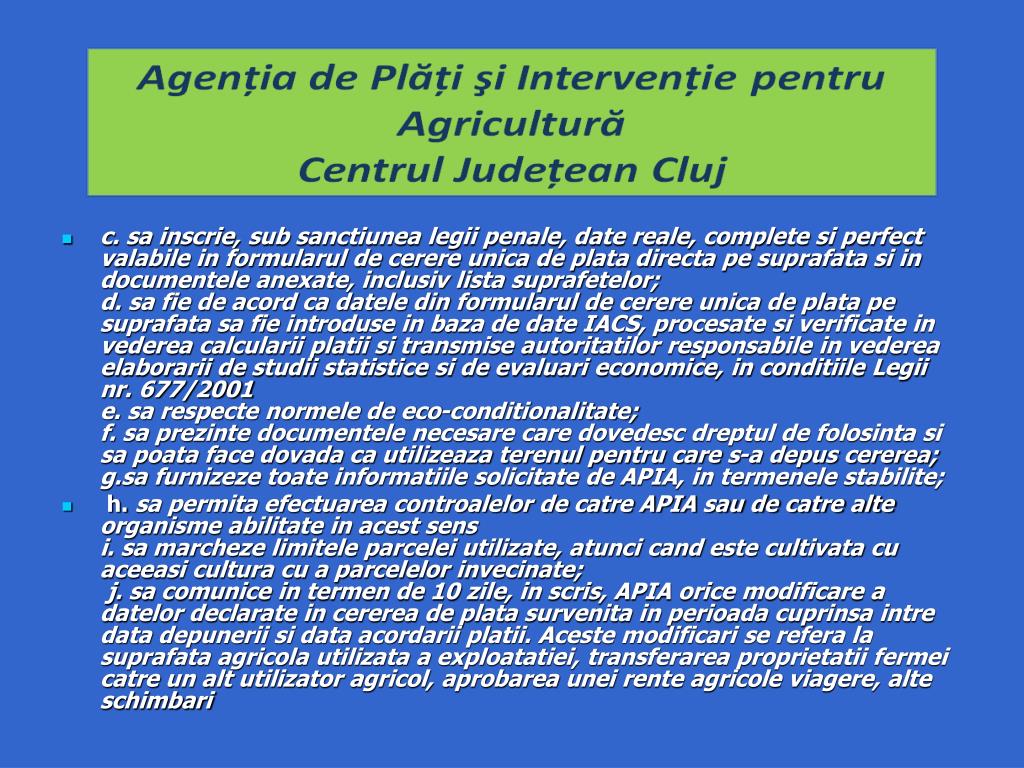 Agenția de Plăți şi Intervenție pentru Agricultură
Centrul Județean Cluj

c. sa inscrie, sub sanctiunea legii penale, date reale, complete si perfect valabile in formularul de cerere unica de plata directa pe suprafata si in documentele anexate, inclusiv lista suprafetelor;
d. sa fie de acord ca datele din formularul de cerere unica de plata pe suprafata sa fie introduse in baza de date IACS, procesate si verificate in vederea calcularii platii si transmise autoritatilor responsabile in vederea elaborarii de studii statistice si de evaluari economice, in conditiile Legii nr. 677/2001
e. sa respecte normele de eco-conditionalitate;
f. sa prezinte documentele necesare care dovedesc dreptul de folosinta si sa poata face dovada ca utilizeaza terenul pentru care s-a depus cererea;
g.sa furnizeze toate informatiile solicitate de APIA, in termenele stabilite;

h. sa permita efectuarea controalelor de catre APIA sau de catre alte organisme abilitate in acest sens
i. sa marcheze limitele parcelei utilizate, atunci cand este cultivata cu aceeasi cultura cu a parcelelor invecinate;
j. sa comunice in termen de 10 zile, in scris, APIA orice modificare a datelor declarate in cererea de plata survenita in perioada cuprinsa intre data depunerii si data acordarii platii. Aceste modificari se refera la suprafata agricola utilizata a exploatatiei, transferarea proprietatii fermei catre un alt utilizator agricol, aprobarea unei rente agricole viagere, alte schimbari